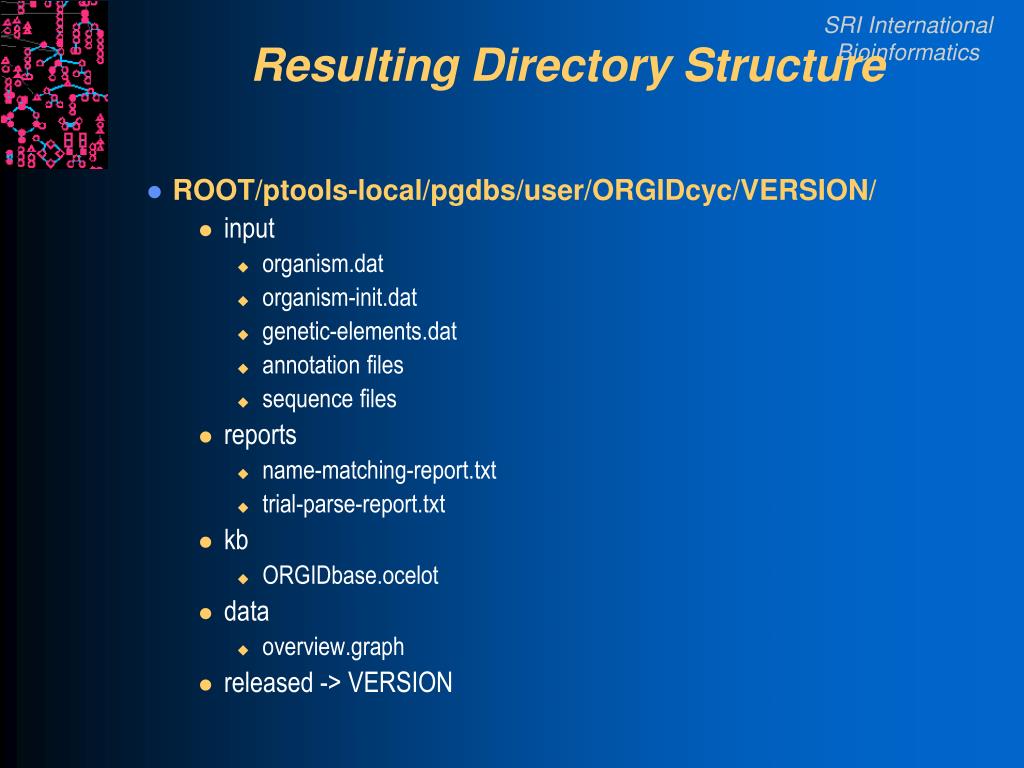 SRI International
Bioinformatics

Resulting Directory Structure

ROOT/ptools-local/pgdbs/user/ORGIDcyc/VERSION/
input
organism.dat
organism-init.dat
genetic-elements.dat
annotation files
sequence files
reports
name-matching-report.txt
trial-parse-report.txt
kb
ORGIDbase.ocelot
data
overview.graph
released -> VERSION